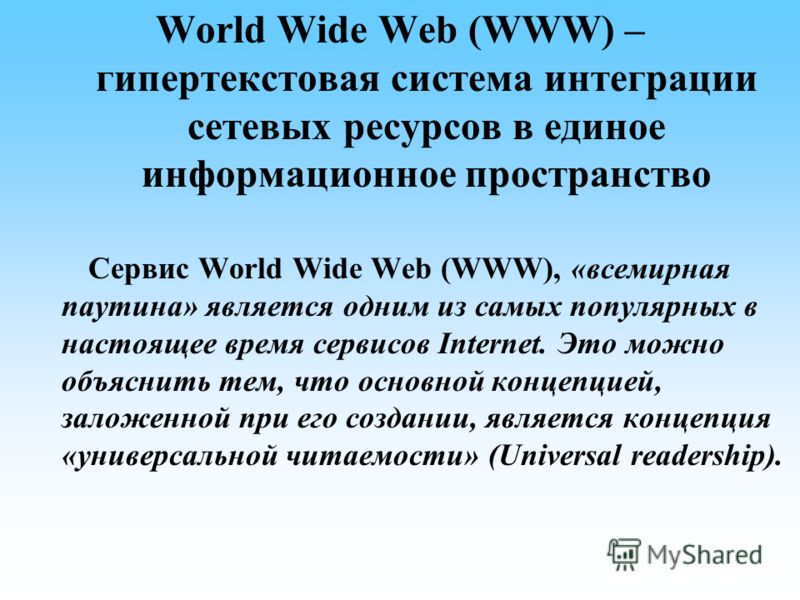 World Wide Web (WWW) – гипертекстовая система интеграции сетевых ресурсов в единое информационное пространство

Сервис World Wide Web (WWW), «всемирная паутина» является одним из самых популярных в настоящее время сервисов Internet. Это можно объяснить тем, что основной концепцией, заложенной при его создании, является концепция «универсальной читаемости» (Universal readership).

MyShared